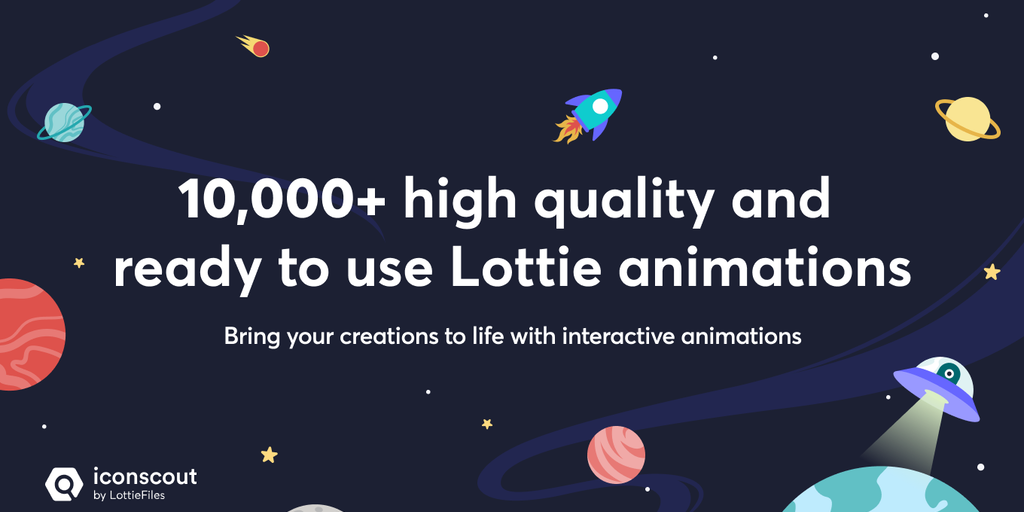 10,000+ high quality and ready to use Lottie animations

Bring your creations to life with interactive animations

iconscout
by LottieFiles